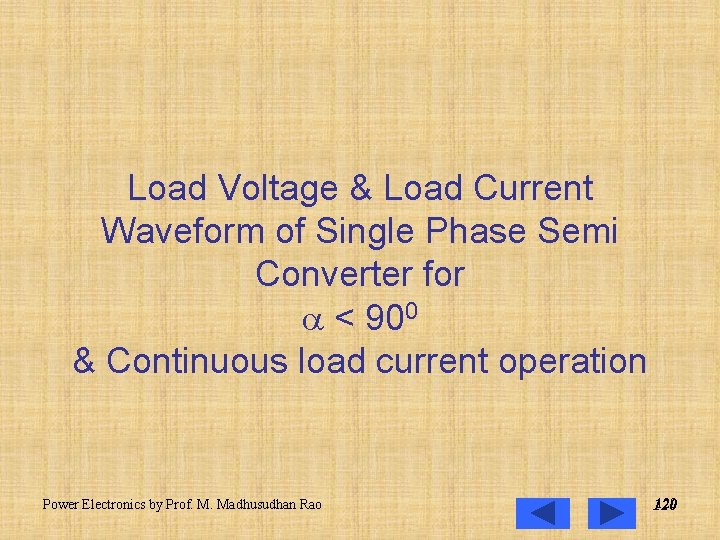 Load Voltage & Load Current Waveform of Single Phase Semi Converter for

$\alpha < 90^0$

& Continuous load current operation

Power Electronics by Prof. M. Madhusudhan Rao

120